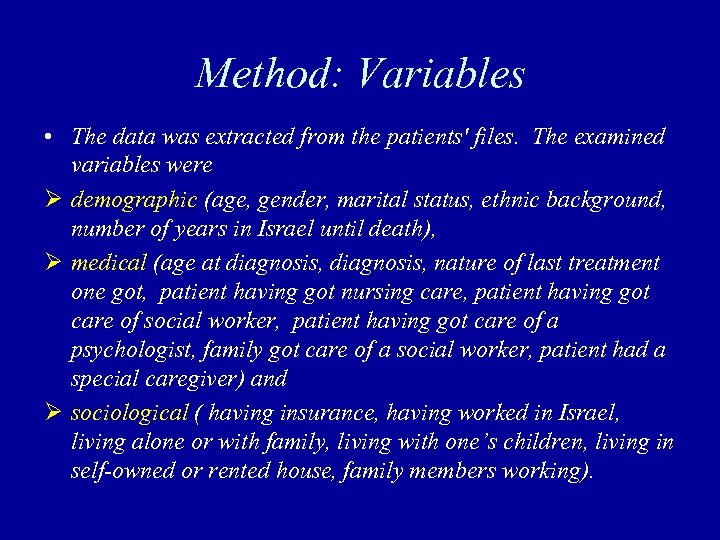 Method: Variables

• The data was extracted from the patients' files. The examined variables were

➢ demographic (age, gender, marital status, ethnic background, number of years in Israel until death),

➢ medical (age at diagnosis, diagnosis, nature of last treatment one got, patient having got nursing care, patient having got care of social worker, patient having got care of a psychologist, family got care of a social worker, patient had a special caregiver) and

➢ sociological ( having insurance, having worked in Israel, living alone or with family, living with one's children, living in self-owned or rented house, family members working).